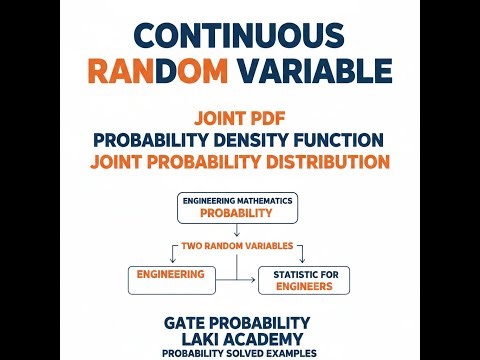 CONTINUOUS
RANDOM VARIABLE

JOINT PDF
PROBABILITY DENSITY FUNCTION
JOINT PROBABILITY DISTRIBUTION

ENGINEERING MATHEMATICS
PROBABILITY

TWO RANDOM VARIABLES

ENGINEERING

STATISTIC FOR
ENGINEERS

GATE PROBABILITY
LAKI ACADEMY
PROBABILITY SOLVED EXAMPLES